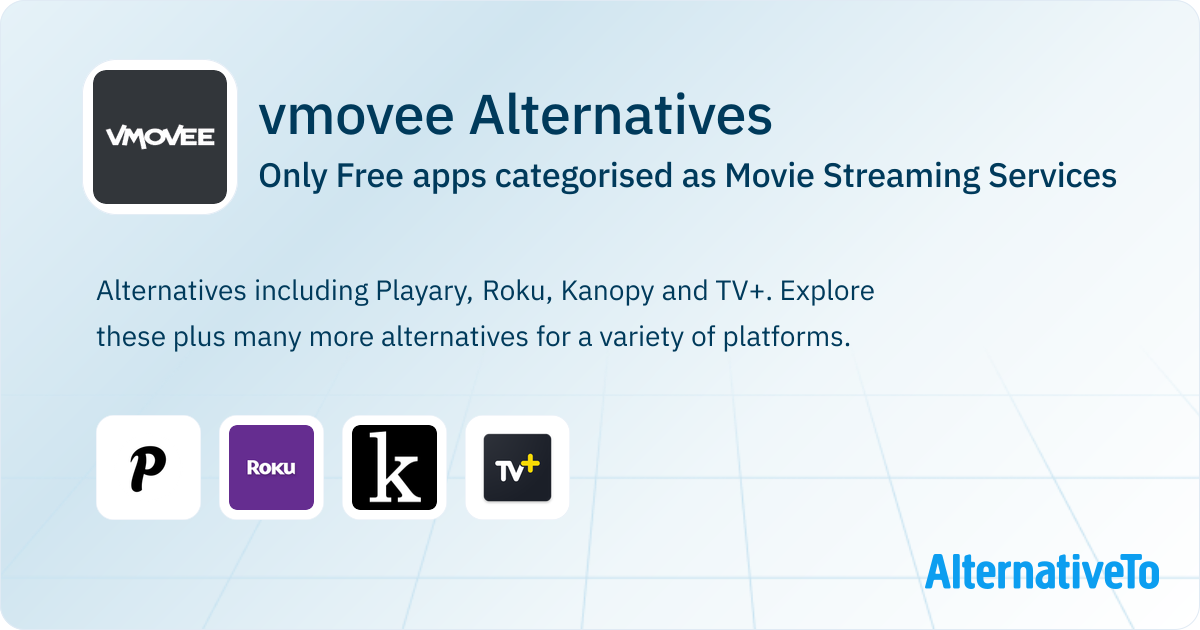 VMOVEE

vmovee Alternatives

Only Free apps categorised as Movie Streaming Services

Alternatives including Playary, Roku, Kanopy and TV+. Explore these plus many more alternatives for a variety of platforms.

P

Roku

k

TV+

AlternativeTo